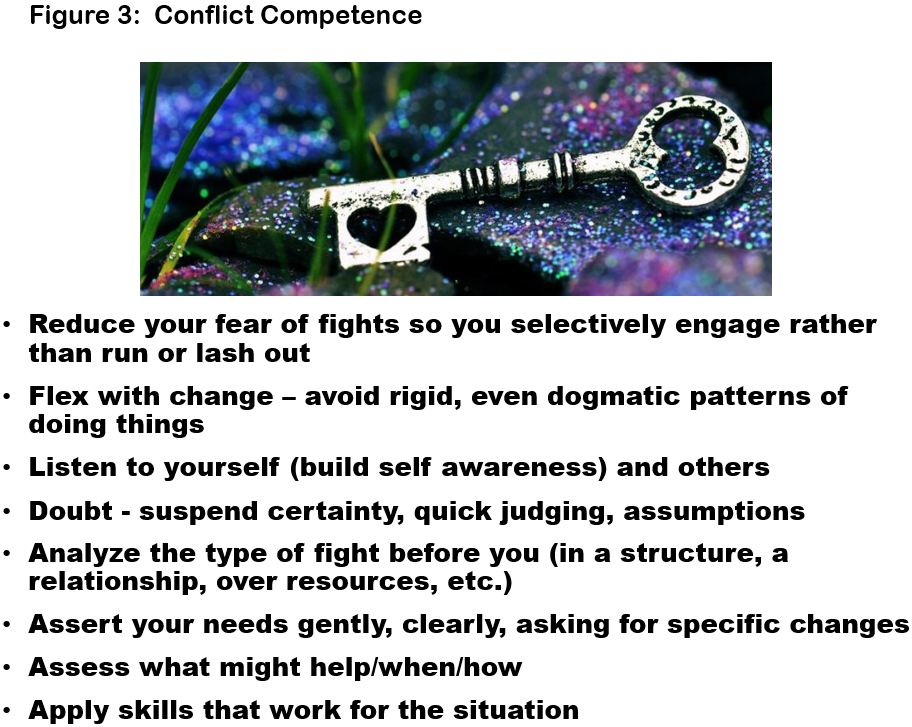 Figure 3: Conflict Competence

• Reduce your fear of fights so you selectively engage rather than run or lash out
• Flex with change – avoid rigid, even dogmatic patterns of doing things
• Listen to yourself (build self awareness) and others
• Doubt - suspend certainty, quick judging, assumptions
• Analyze the type of fight before you (in a structure, a relationship, over resources, etc.)
• Assert your needs gently, clearly, asking for specific changes
• Assess what might help/when/how
• Apply skills that work for the situation